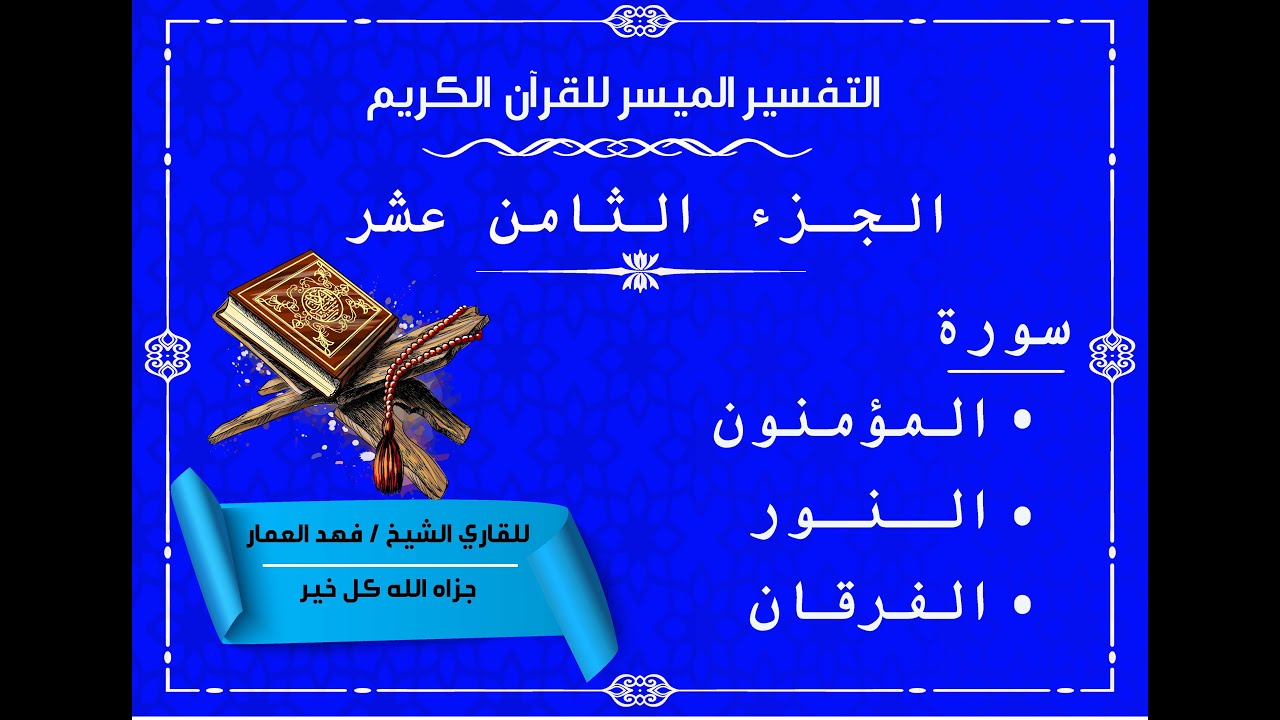 التفسير الميسر للقرآن الكريم

الجزء الثامن عشر

سورة

• المؤمنون
• النور
• الفرقان

للقاري الشيخ / فهد العمار

جزاه الله كل خير